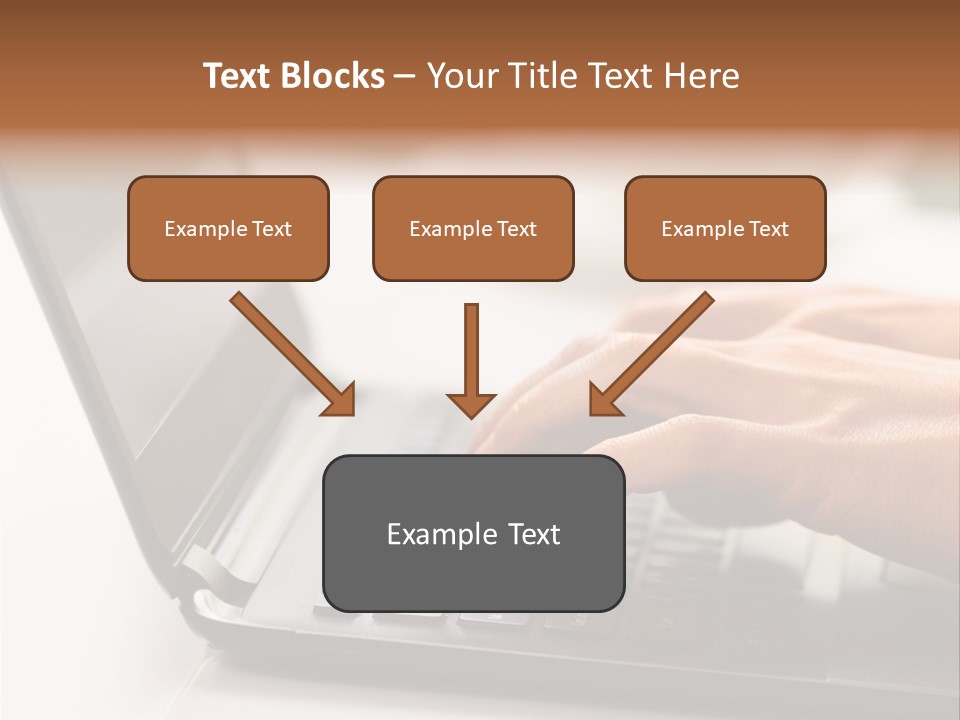 Text Blocks – Your Title Text Here

Example Text

Example Text

Example Text

Example Text